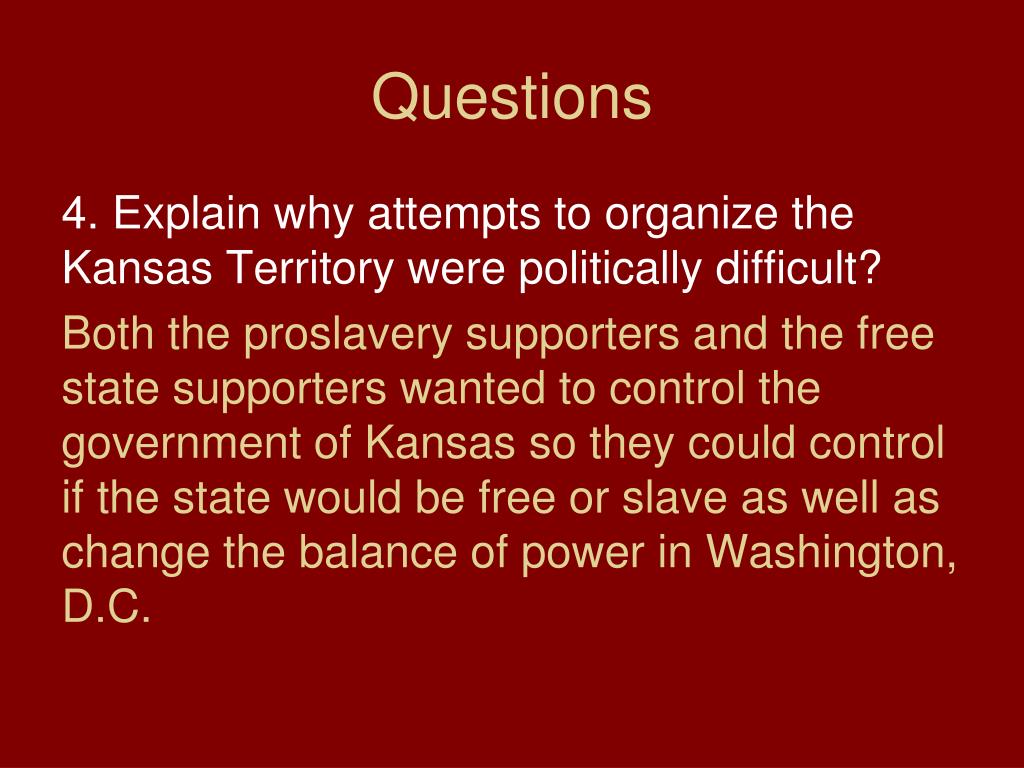 Questions

4. Explain why attempts to organize the Kansas Territory were politically difficult?

Both the proslavery supporters and the free state supporters wanted to control the government of Kansas so they could control if the state would be free or slave as well as change the balance of power in Washington, D.C.